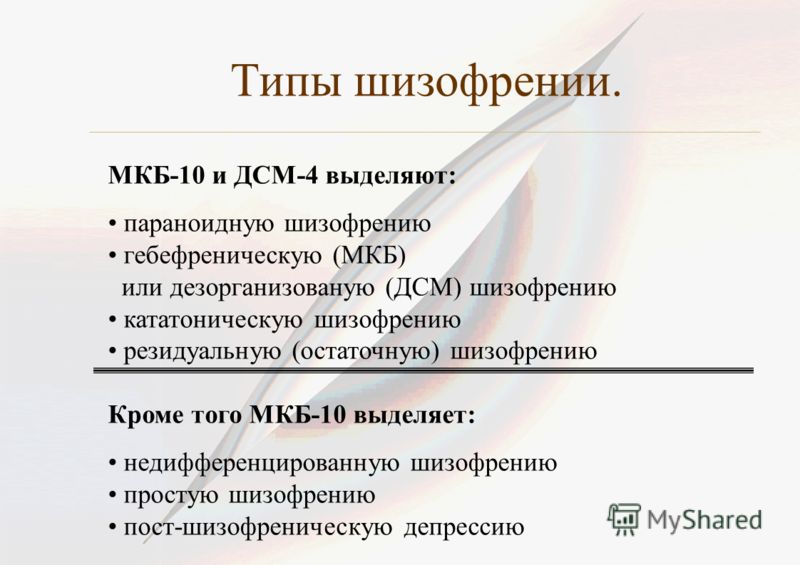 Типы шизофрении.

МКБ-10 и ДСМ-4 выделяют:

• параноидную шизофрению
• гебефреническую (МКБ) или дезорганизованую (ДСМ) шизофрению
• кататоническую шизофрению
• резидуальную (остаточную) шизофрению

Кроме того МКБ-10 выделяет:

• недифференцированную шизофрению
• простую шизофрению
• пост-шизофреническую депрессию

MyShared